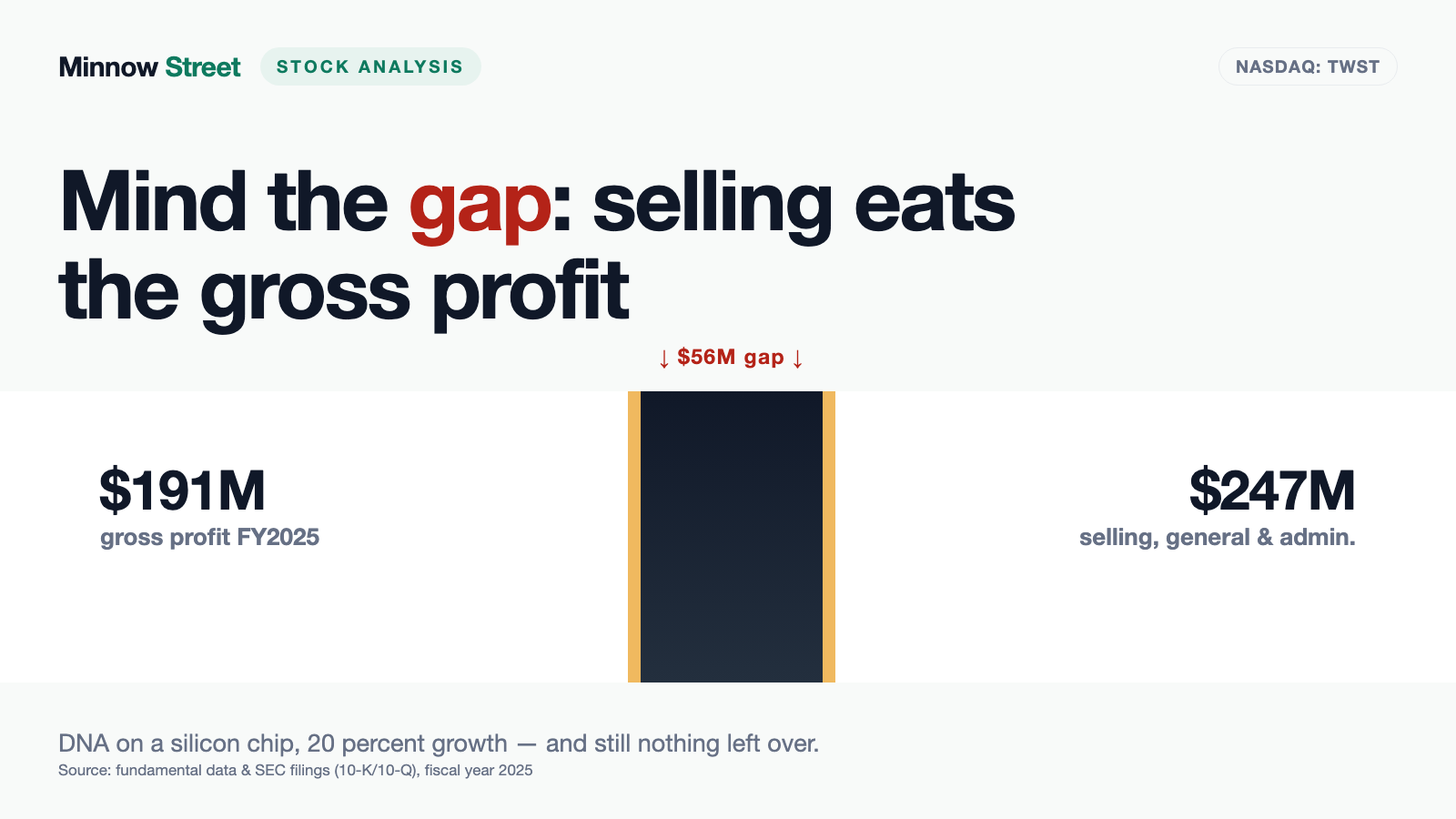 Minnow Street STOCK ANALYSIS

NASDAQ: TWST

Mind the gap: selling eats the gross profit

↓ \$56M gap ↓

\$191M
gross profit FY2025

\$247M
selling, general & admin.

DNA on a silicon chip, 20 percent growth — and still nothing left over.
Source: fundamental data & SEC filings (10-K/10-Q), fiscal year 2025